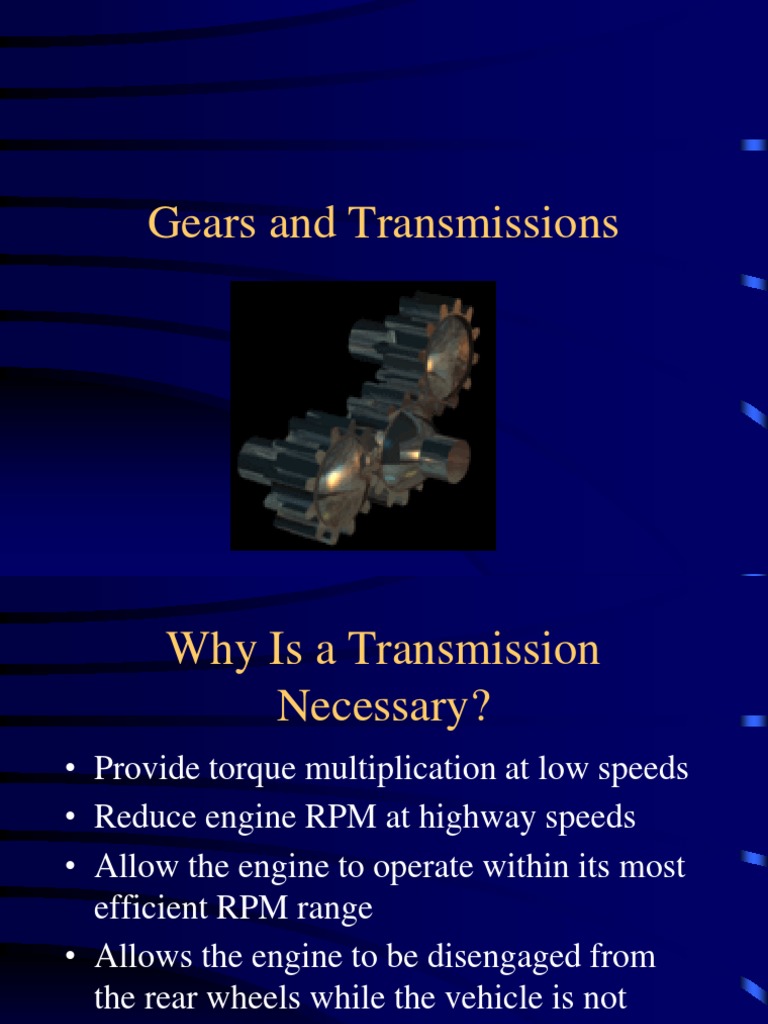 Gears and Transmissions

Why Is a Transmission Necessary?

• Provide torque multiplication at low speeds
• Reduce engine RPM at highway speeds
• Allow the engine to operate within its most efficient RPM range
• Allows the engine to be disengaged from the rear wheels while the vehicle is not